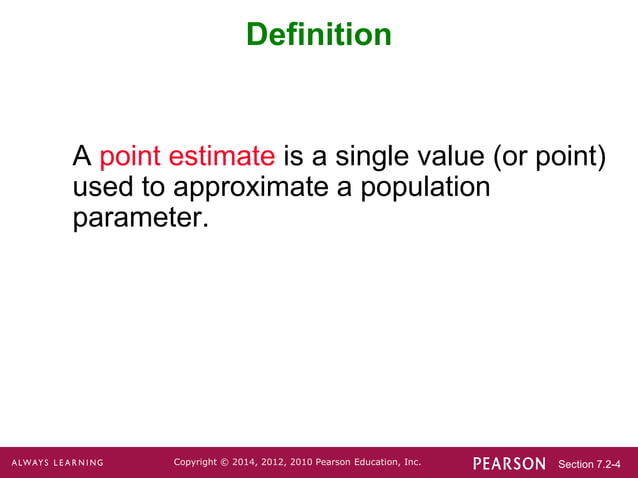 Definition

A point estimate is a single value (or point) used to approximate a population parameter.

ALWAYS LEARNING Copyright © 2014, 2012, 2010 Pearson Education, Inc. PEARSON Section 7.2-4